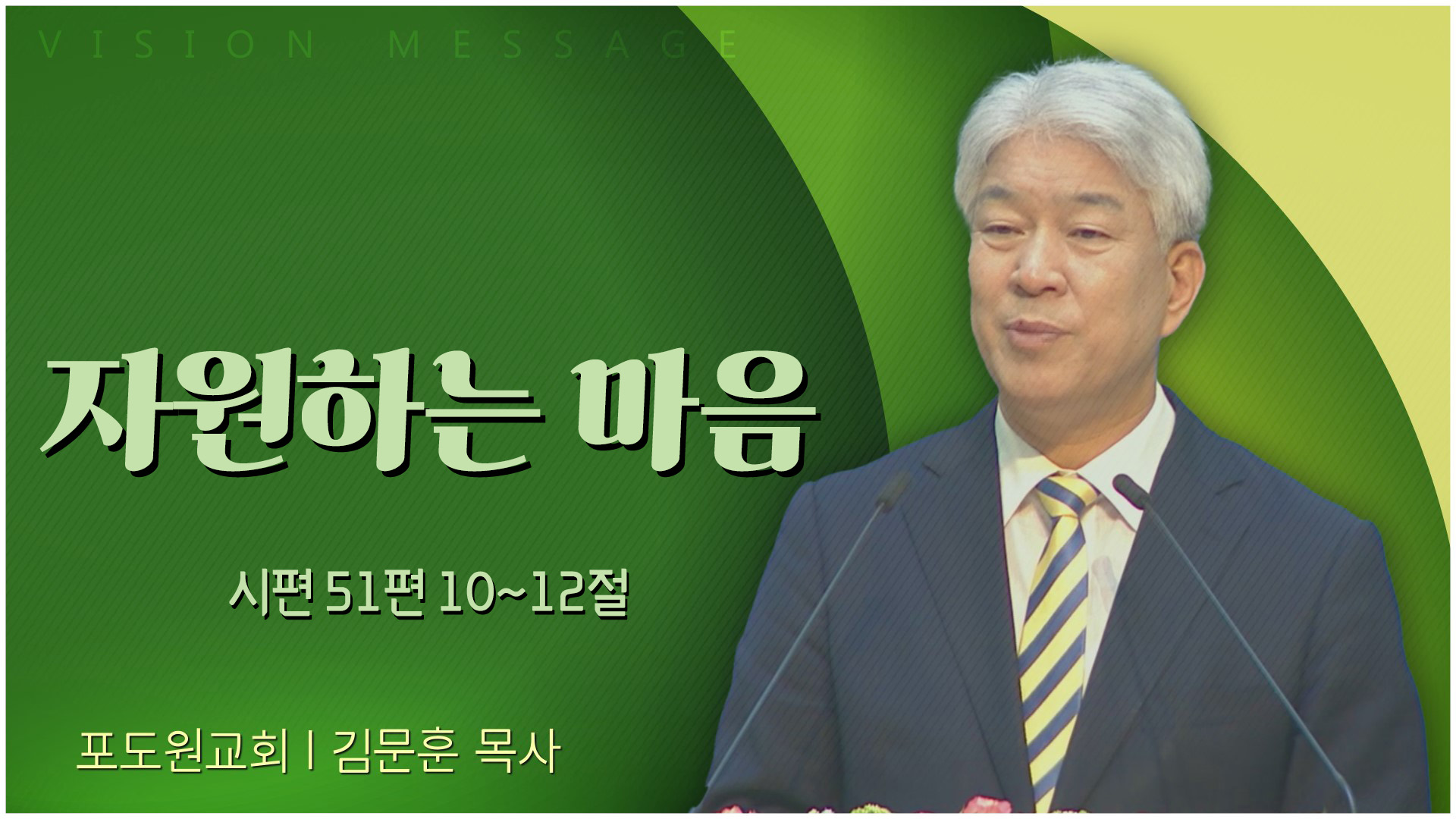 VISION MESSAGE

자원하는 마음

시편 51편 10~12절

포도원교회 I 김문훈 목사